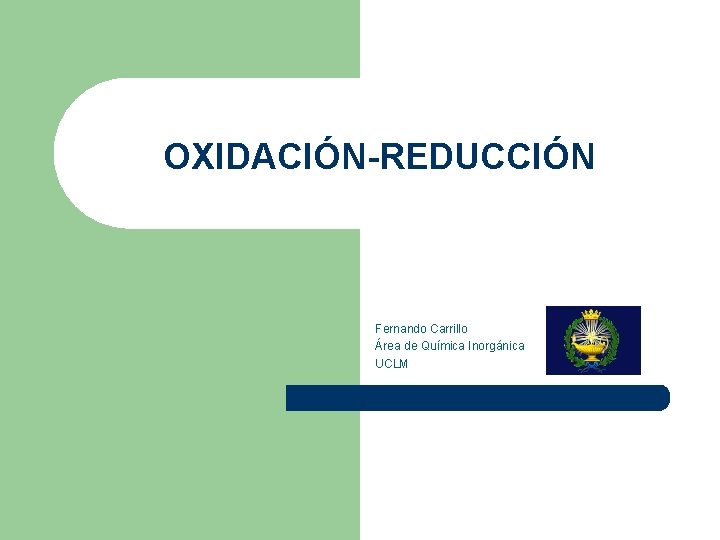 OXIDACIÓN-REDUCCIÓN

Fernando Carrillo
Área de Química Inorgánica
UCLM